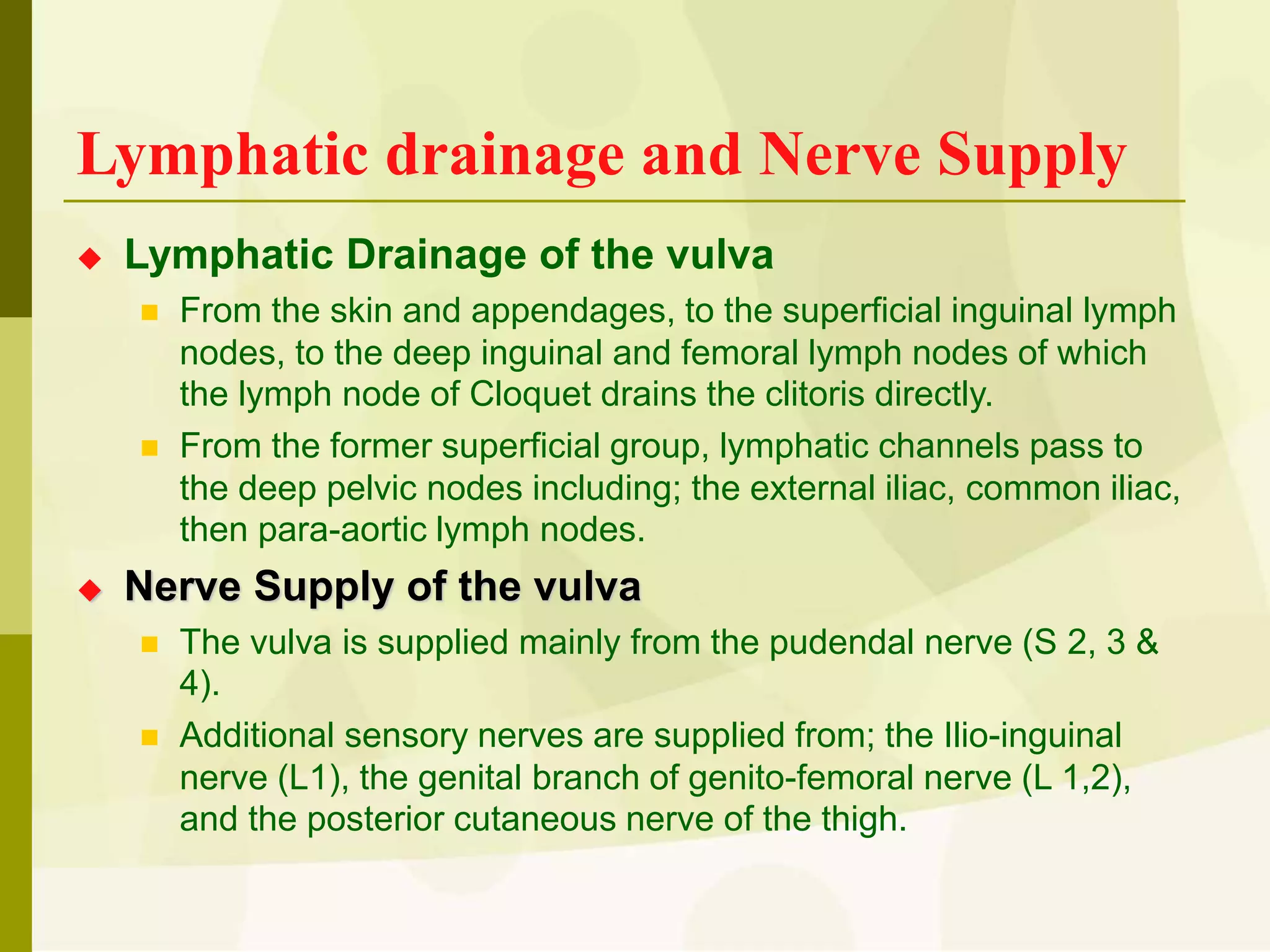 Lymphatic drainage and Nerve Supply

Lymphatic Drainage of the vulva

From the skin and appendages, to the superficial inguinal lymph nodes, to the deep inguinal and femoral lymph nodes of which the lymph node of Cloquet drains the clitoris directly.

From the former superficial group, lymphatic channels pass to the deep pelvic nodes including; the external iliac, common iliac, then para-aortic lymph nodes.

Nerve Supply of the vulva

The vulva is supplied mainly from the pudendal nerve (S 2, 3 & 4).

Additional sensory nerves are supplied from; the Ilio-inguinal nerve (L1), the genital branch of genito-femoral nerve (L 1,2), and the posterior cutaneous nerve of the thigh.